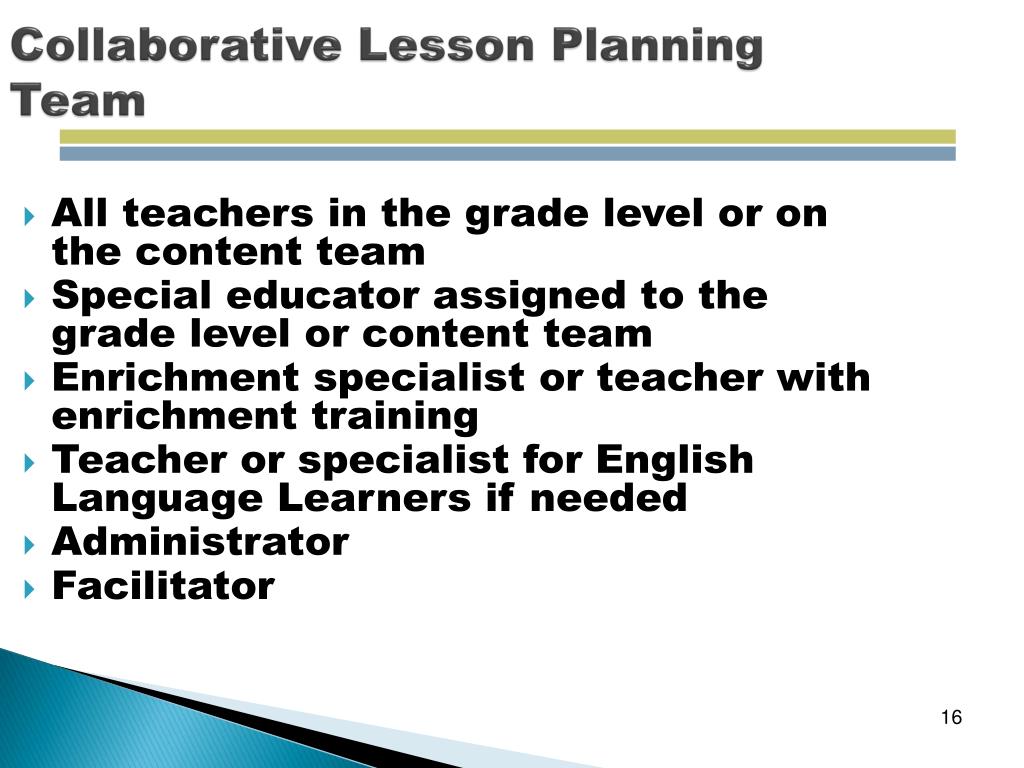 Collaborative Lesson Planning Team

All teachers in the grade level or on the content team
Special educator assigned to the grade level or content team
Enrichment specialist or teacher with enrichment training
Teacher or specialist for English Language Learners if needed
Administrator
Facilitator

16